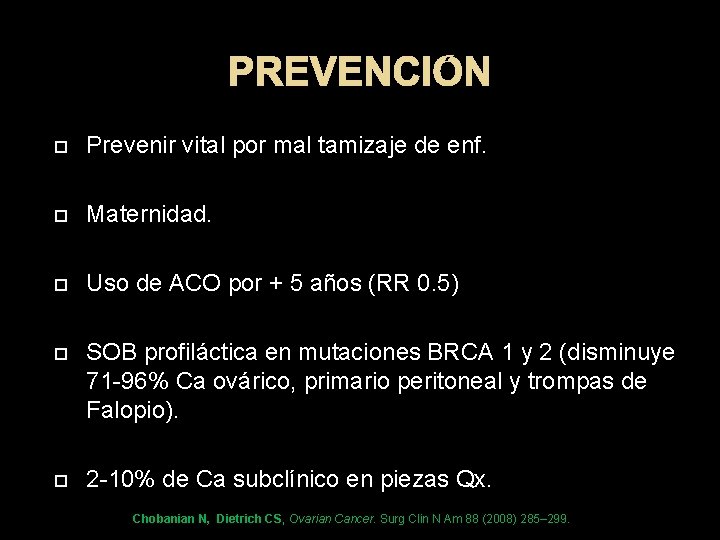 PREVENCIÓN

Prevenir vital por mal tamizaje de enf.

Maternidad.

Uso de ACO por + 5 años (RR 0.5)

SOB profiláctica en mutaciones BRCA 1 y 2 (disminuye 71-96% Ca ovárico, primario peritoneal y trompas de Falopio).

2-10% de Ca subclínico en piezas Qx.

Chobanian N, Dietrich CS, Ovarian Cancer. Surg Clin N Am 88 (2008) 285–299.